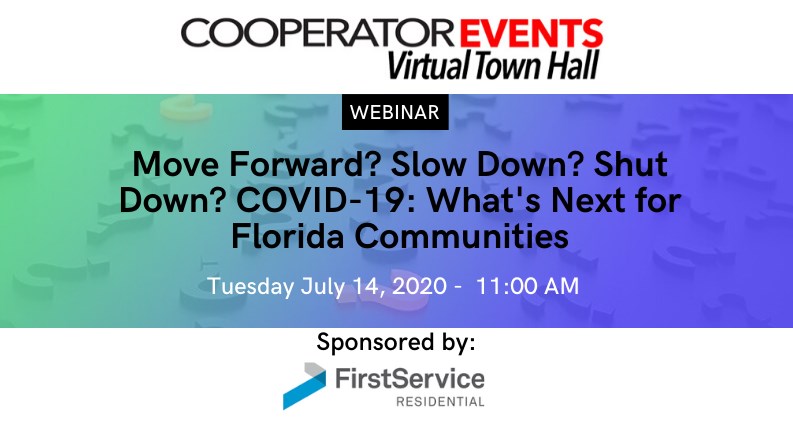 COOPERATOR EVENTS
Virtual Town Hall

WEBINAR

Move Forward? Slow Down? Shut Down? COVID-19: What's Next for Florida Communities

Tuesday July 14, 2020 - 11:00 AM

Sponsored by:

FirstService
RESIDENTIAL